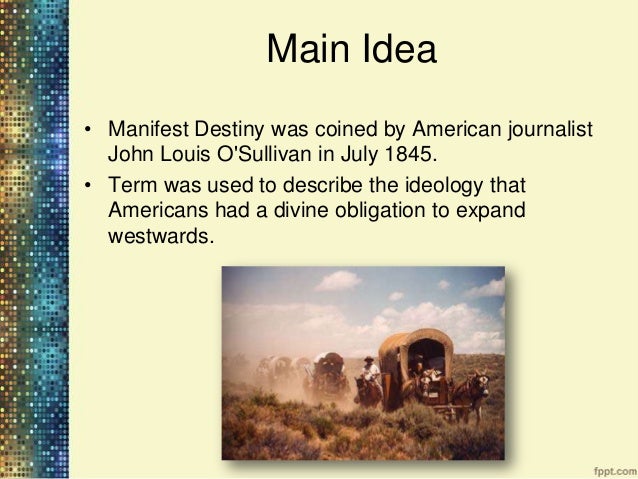 Main Idea

• Manifest Destiny was coined by American journalist John Louis O'Sullivan in July 1845.

• Term was used to describe the ideology that Americans had a divine obligation to expand westwards.

fppt.com